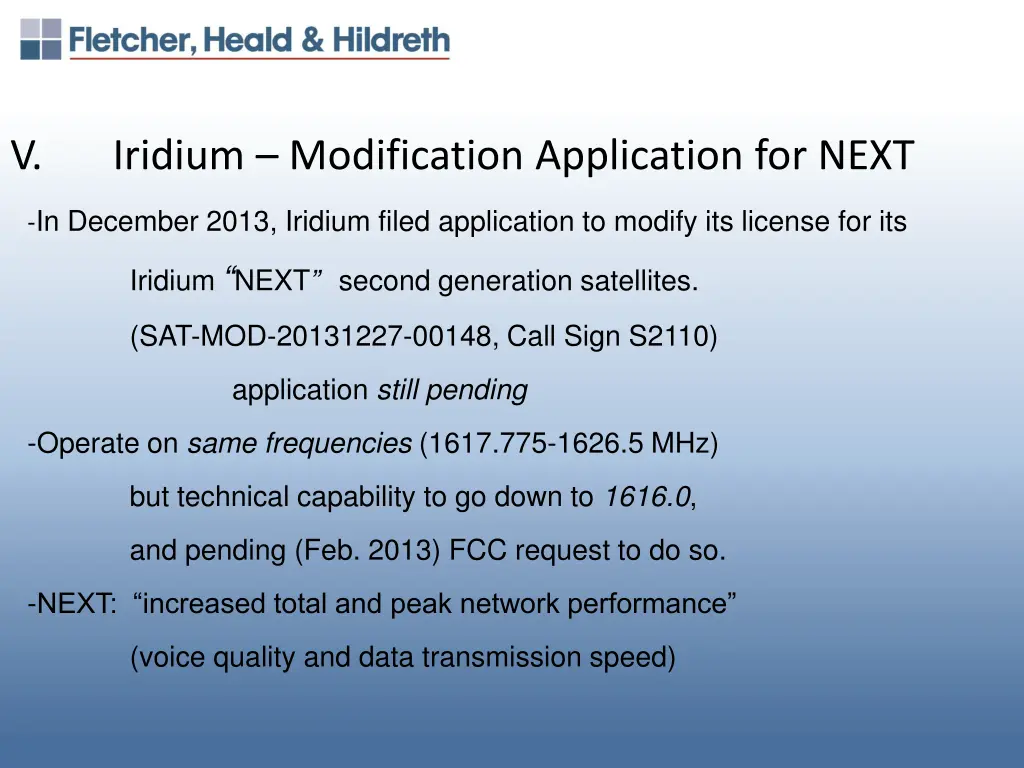 Fletcher, Heald & Hildreth

V. Iridium – Modification Application for NEXT

-In December 2013, Iridium filed application to modify its license for its Iridium “NEXT” second generation satellites.

(SAT-MOD-20131227-00148, Call Sign S2110)

application still pending

-Operate on same frequencies (1617.775-1626.5 MHz) but technical capability to go down to 1616.0, and pending (Feb. 2013) FCC request to do so.

-NEXT: “increased total and peak network performance” (voice quality and data transmission speed)